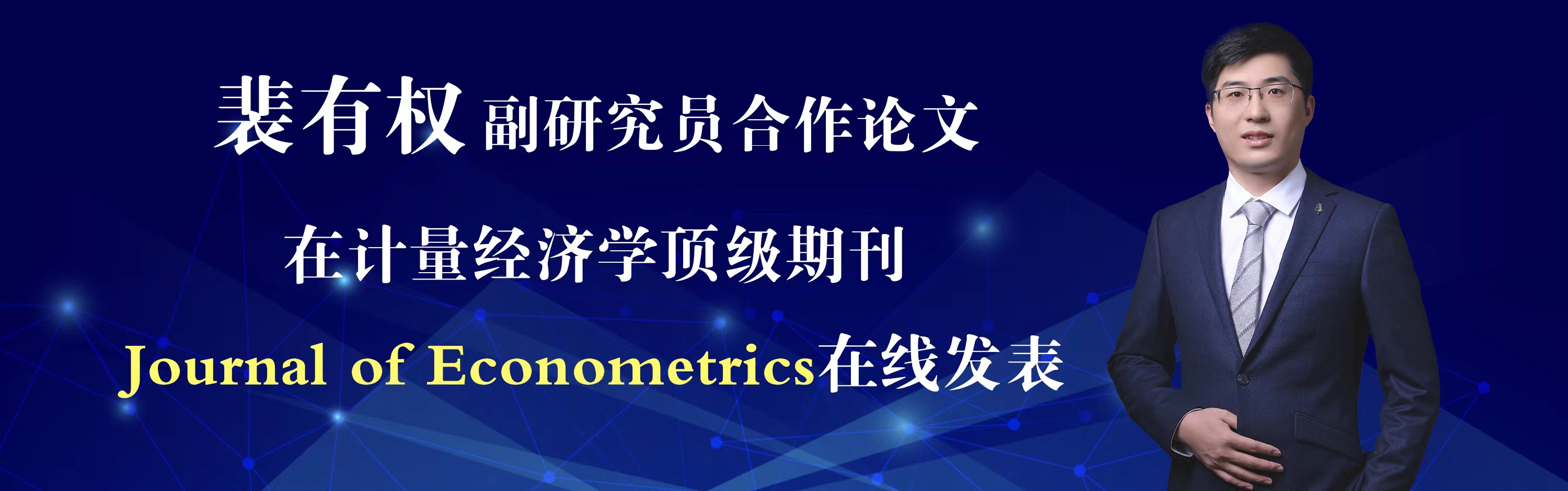 裴有权 副研究员合作论文

在计量经济学顶级期刊

Journal of Econometrics在线发表